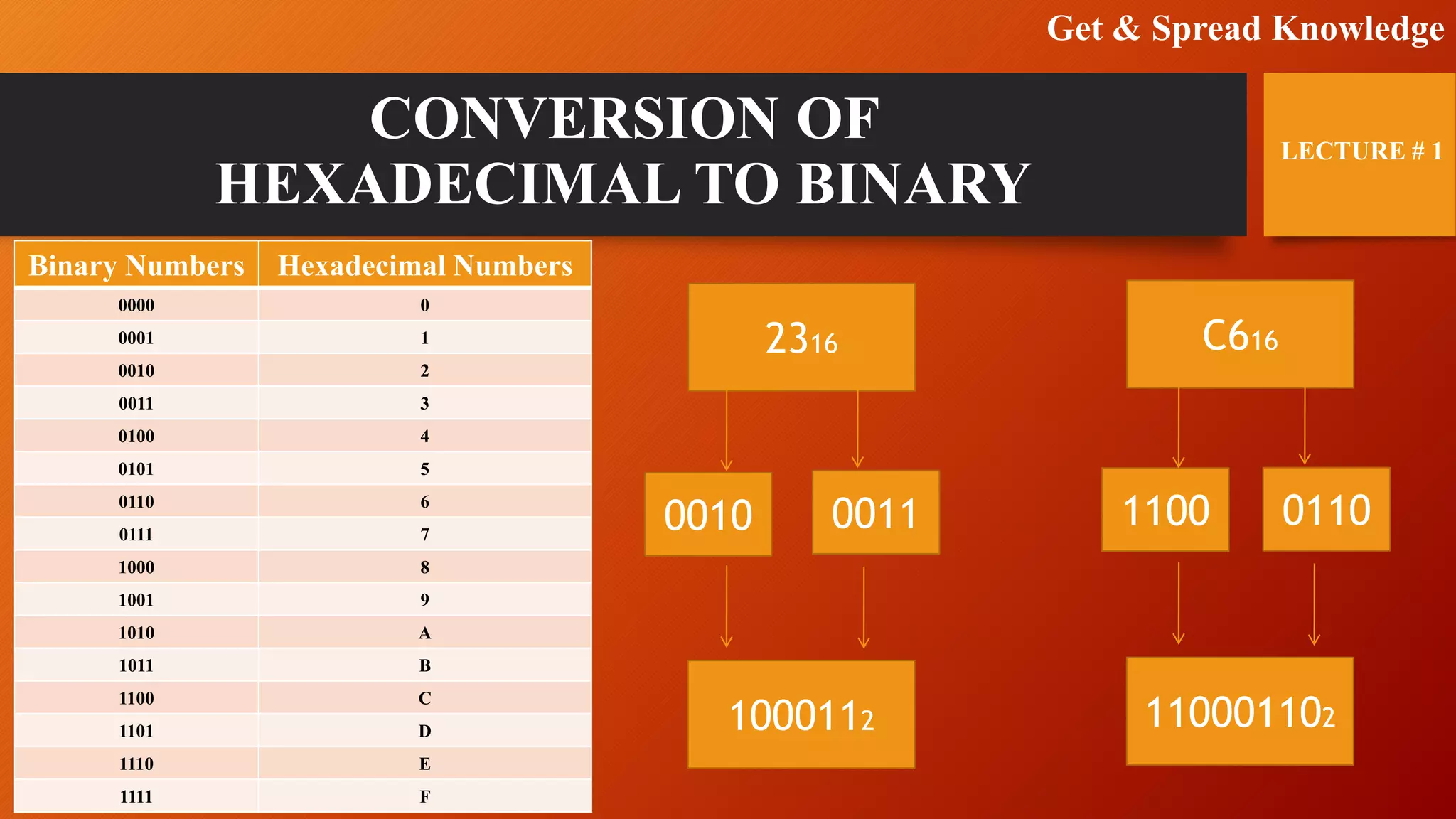 Get & Spread Knowledge

CONVERSION OF HEXADECIMAL TO BINARY

LECTURE # 1

| Binary Numbers | Hexadecimal Numbers |
|---|---|
| 0000 | 0 |
| 0001 | 1 |
| 0010 | 2 |
| 0011 | 3 |
| 0100 | 4 |
| 0101 | 5 |
| 0110 | 6 |
| 0111 | 7 |
| 1000 | 8 |
| 1001 | 9 |
| 1010 | A |
| 1011 | B |
| 1100 | C |
| 1101 | D |
| 1110 | E |
| 1111 | F |

$23_{16}$

0010 0011

$100011_2$

$C6_{16}$

1100 0110

$11000110_2$